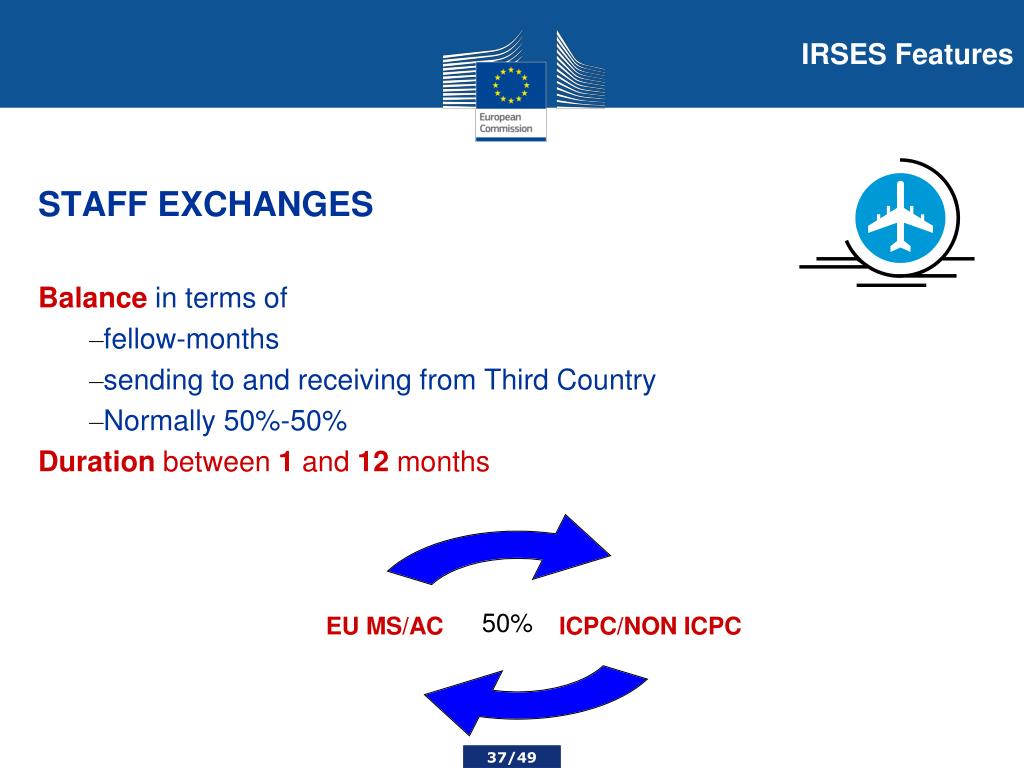 European Commission

IRSES Features

STAFF EXCHANGES

Balance in terms of

–fellow-months

–sending to and receiving from Third Country

–Normally 50%-50%

Duration between 1 and 12 months

EU MS/AC 50% ICPC/NON ICPC

37/49